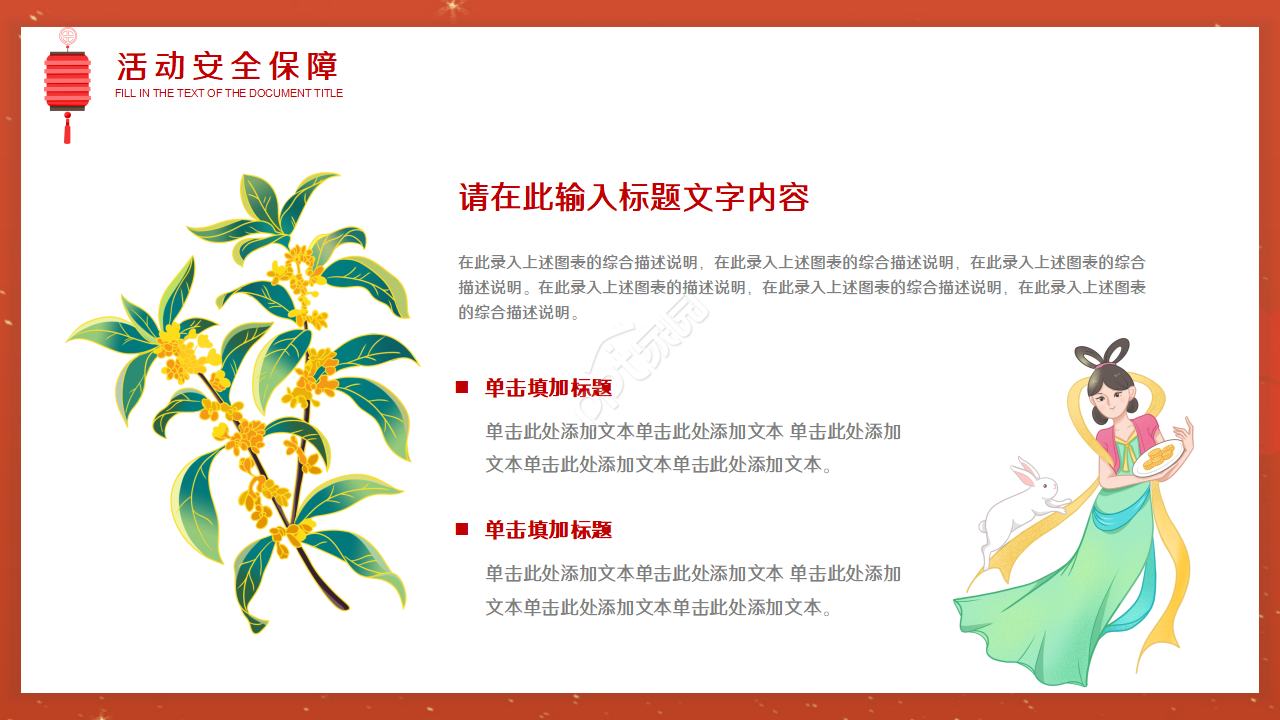 活动安全保障
FILL IN THE TEXT OF THE DOCUMENT TITLE

请在此输入标题文字内容

在此录入上述图表的综合描述说明，在此录入上述图表的综合描述说明，在此录入上述图表的综合描述说明。在此录入上述图表的描述说明，在此录入上述图表的综合描述说明，在此录入上述图表的综合描述说明。

单击填加标题

单击此处添加文本单击此处添加文本 单击此处添加文本单击此处添加文本单击此处添加文本。

单击填加标题

单击此处添加文本单击此处添加文本 单击此处添加文本单击此处添加文本单击此处添加文本。